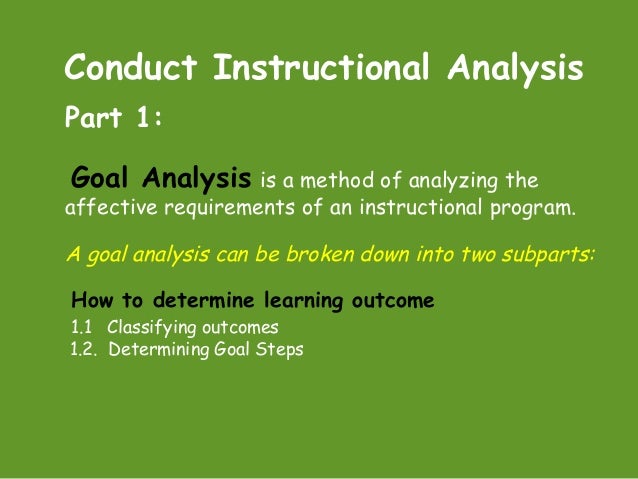 Conduct Instructional Analysis

Part 1:

Goal Analysis is a method of analyzing the affective requirements of an instructional program.

A goal analysis can be broken down into two subparts:

How to determine learning outcome

1.1 Classifying outcomes
1.2. Determining Goal Steps